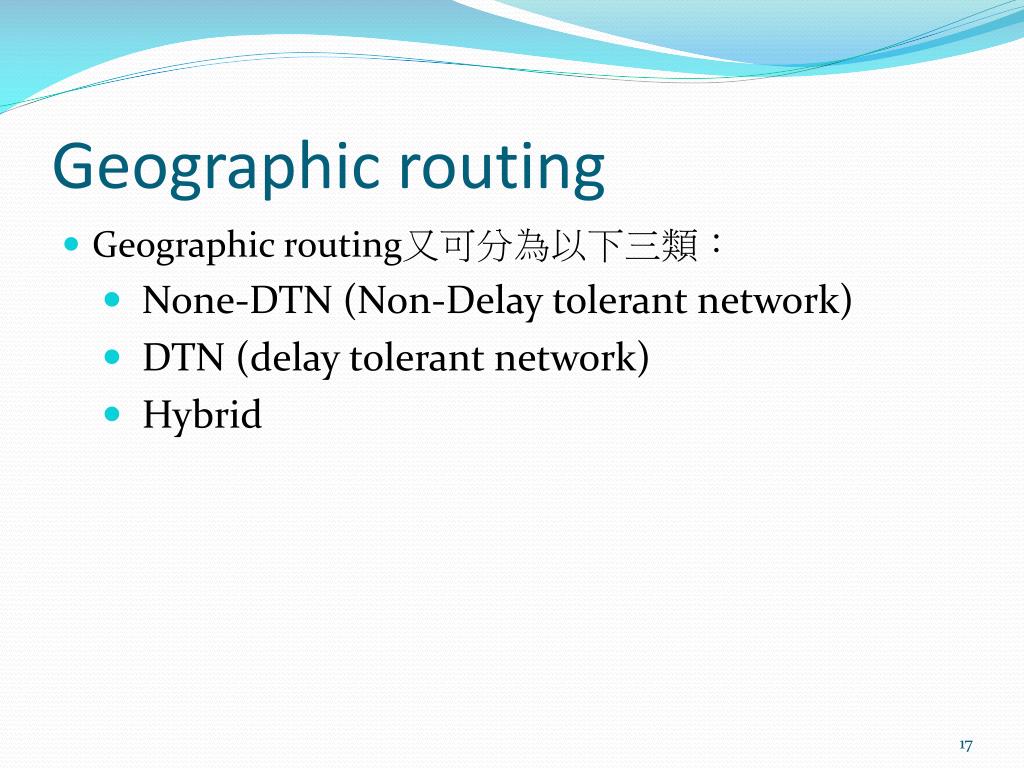 Geographic routing

- Geographic routing又可分為以下三類：
  - None-DTN (Non-Delay tolerant network)
  - DTN (delay tolerant network)
  - Hybrid

17